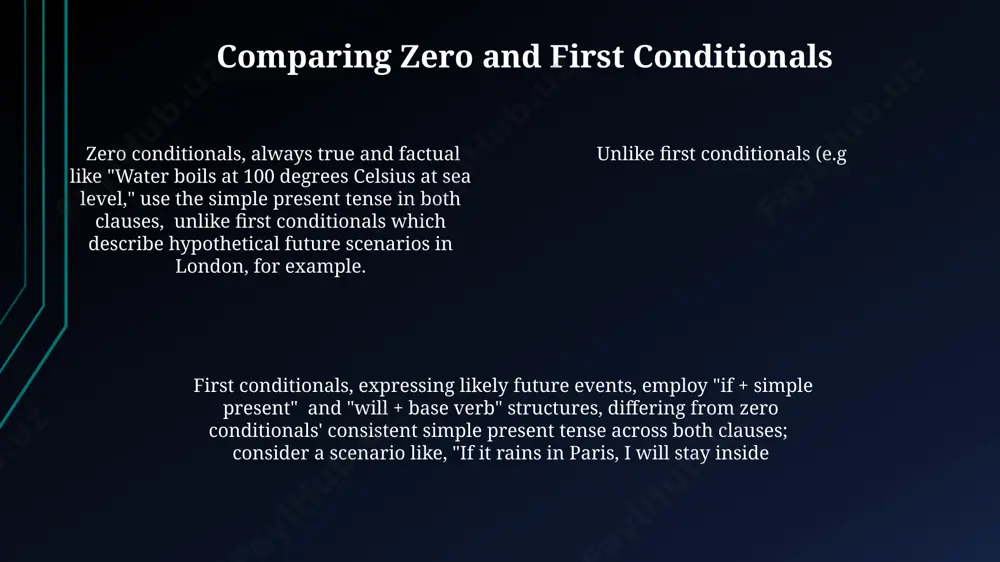 Comparing Zero and First Conditionals

Zero conditionals, always true and factual like "Water boils at 100 degrees Celsius at sea level," use the simple present tense in both clauses, unlike first conditionals which describe hypothetical future scenarios in London, for example.

Unlike first conditionals (e.g

First conditionals, expressing likely future events, employ "if + simple present" and "will + base verb" structures, differing from zero conditionals' consistent simple present tense across both clauses; consider a scenario like, "If it rains in Paris, I will stay inside